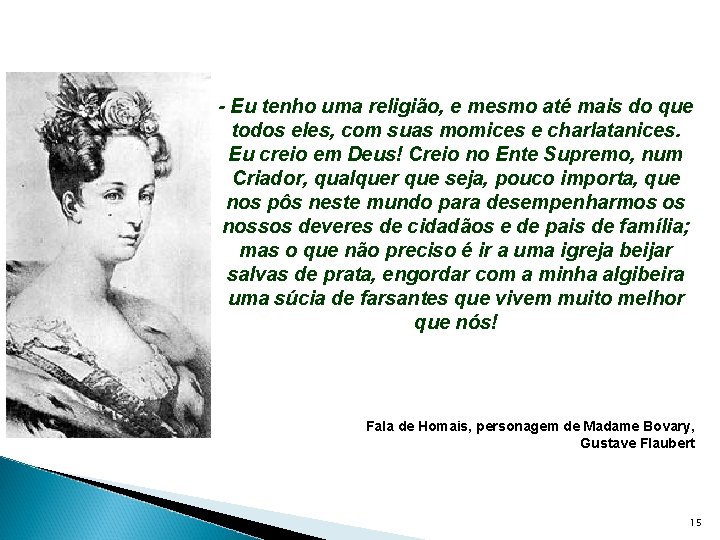 - Eu tenho uma religião, e mesmo até mais do que todos eles, com suas momices e charlatanices. Eu creio em Deus! Creio no Ente Supremo, num Criador, qualquer que seja, pouco importa, que nos pôs neste mundo para desempenharmos os nossos deveres de cidadãos e de pais de família; mas o que não preciso é ir a uma igreja beijar salvas de prata, engordar com a minha algibeira uma súcia de farsantes que vivem muito melhor que nós!

Fala de Homais, personagem de Madame Bovary, Gustave Flaubert

15